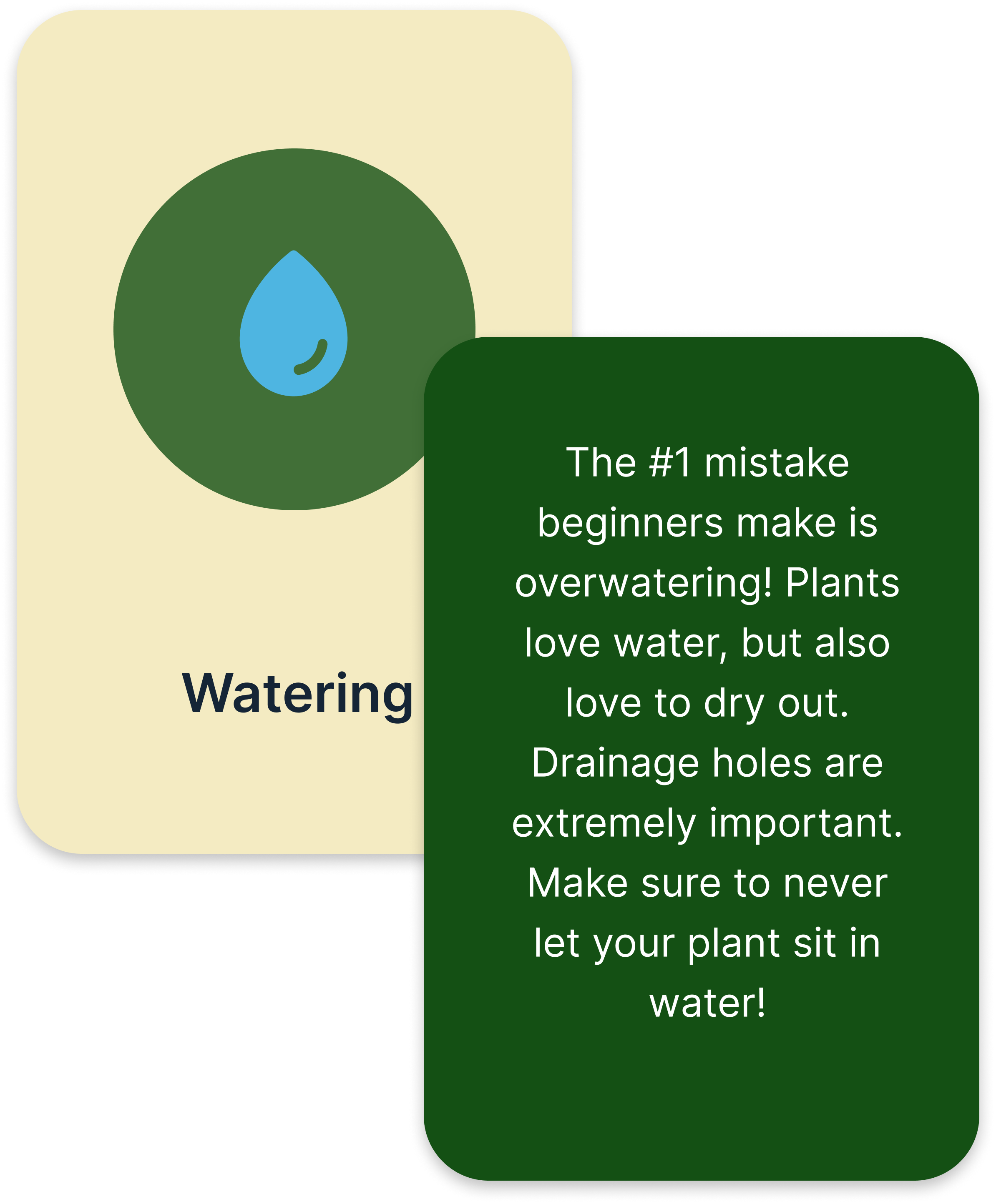 Watering

The #1 mistake beginners make is overwatering! Plants love water, but also love to dry out. Drainage holes are extremely important. Make sure to never let your plant sit in water!